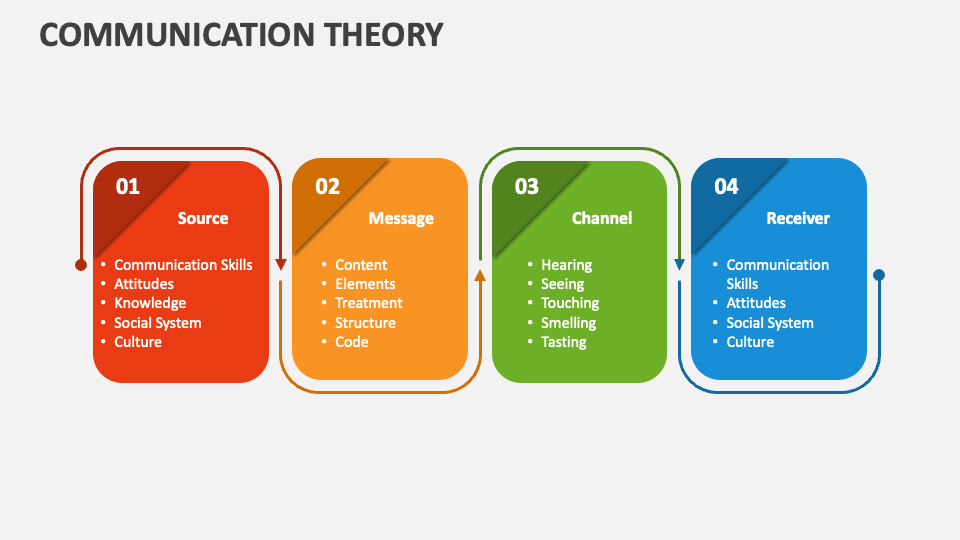 COMMUNICATION THEORY

01
Source
• Communication Skills
• Attitudes
• Knowledge
• Social System
• Culture

02
Message
• Content
• Elements
• Treatment
• Structure
• Code

03
Channel
• Hearing
• Seeing
• Touching
• Smelling
• Tasting

04
Receiver
• Communication Skills
• Attitudes
• Social System
• Culture